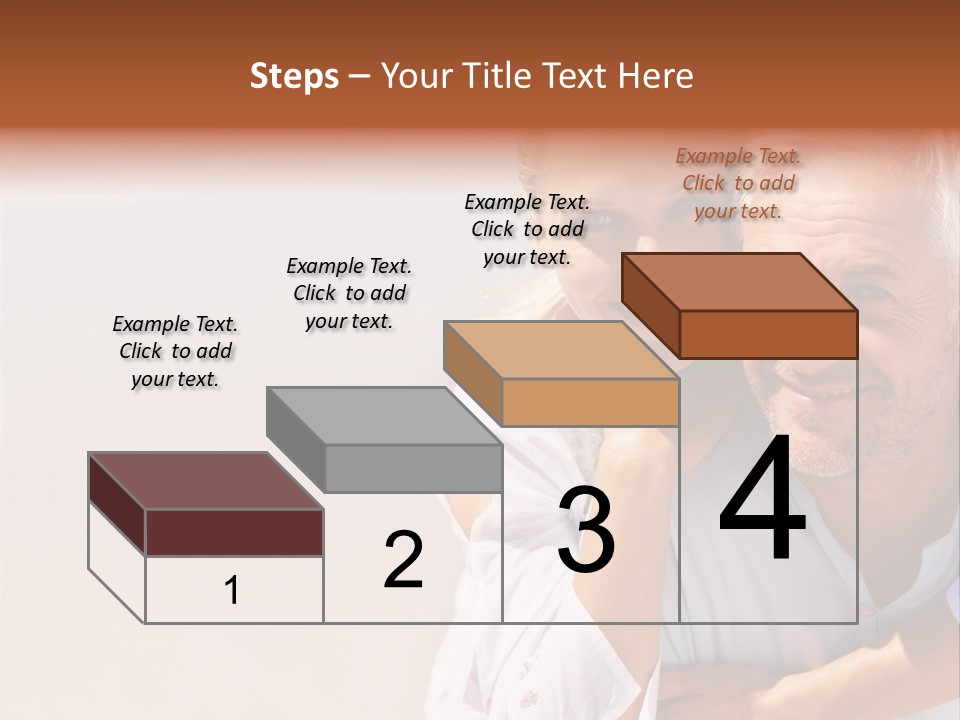 Steps – Your Title Text Here

Example Text. Click to add your text.

Example Text. Click to add your text.

Example Text. Click to add your text.

Example Text. Click to add your text.

1

2

3

4